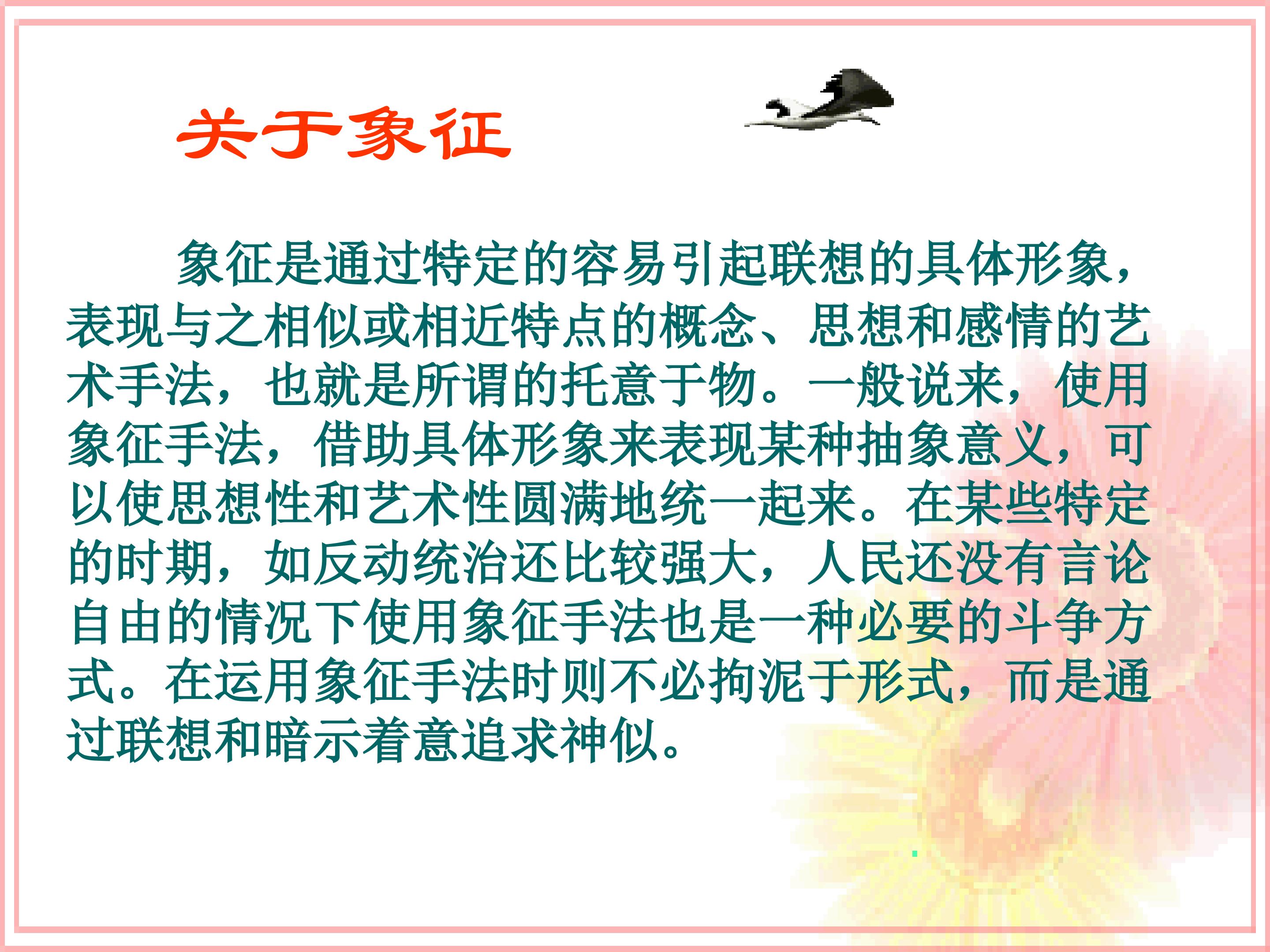 关于象征

象征是通过特定的容易引起联想的具体形象，表现与之相似或相近特点的概念、思想和感情的艺术手法，也就是所谓的托意于物。一般说来，使用象征手法，借助具体形象来表现某种抽象意义，可以使思想性和艺术性圆满地统一起来。在某些特定的时期，如反动统治还比较强大，人民还没有言论自由的情况下使用象征手法也是一种必要的斗争方式。在运用象征手法时则不必拘泥于形式，而是通过联想和暗示着意追求神似。